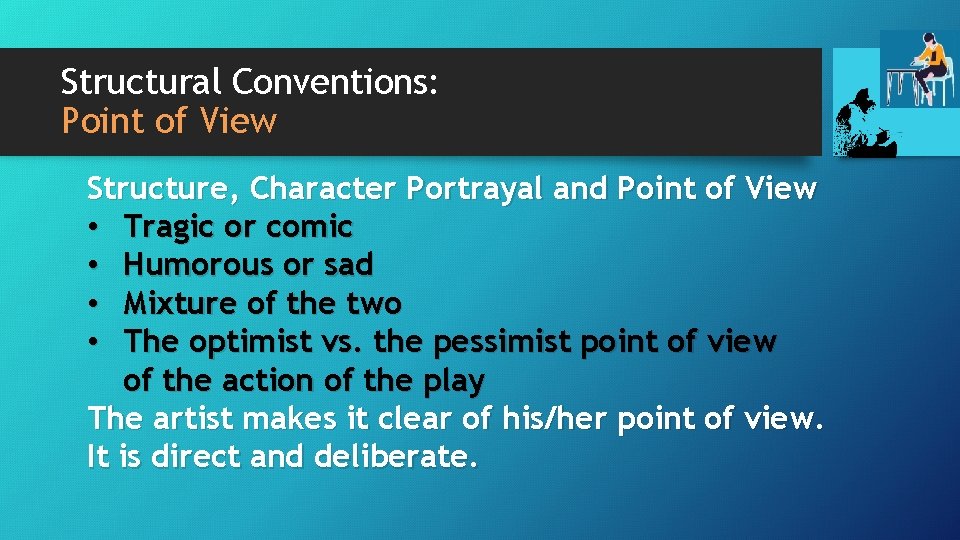 Structural Conventions:
Point of View

Structure, Character Portrayal and Point of View
• Tragic or comic
• Humorous or sad
• Mixture of the two
• The optimist vs. the pessimist point of view of the action of the play
The artist makes it clear of his/her point of view. It is direct and deliberate.